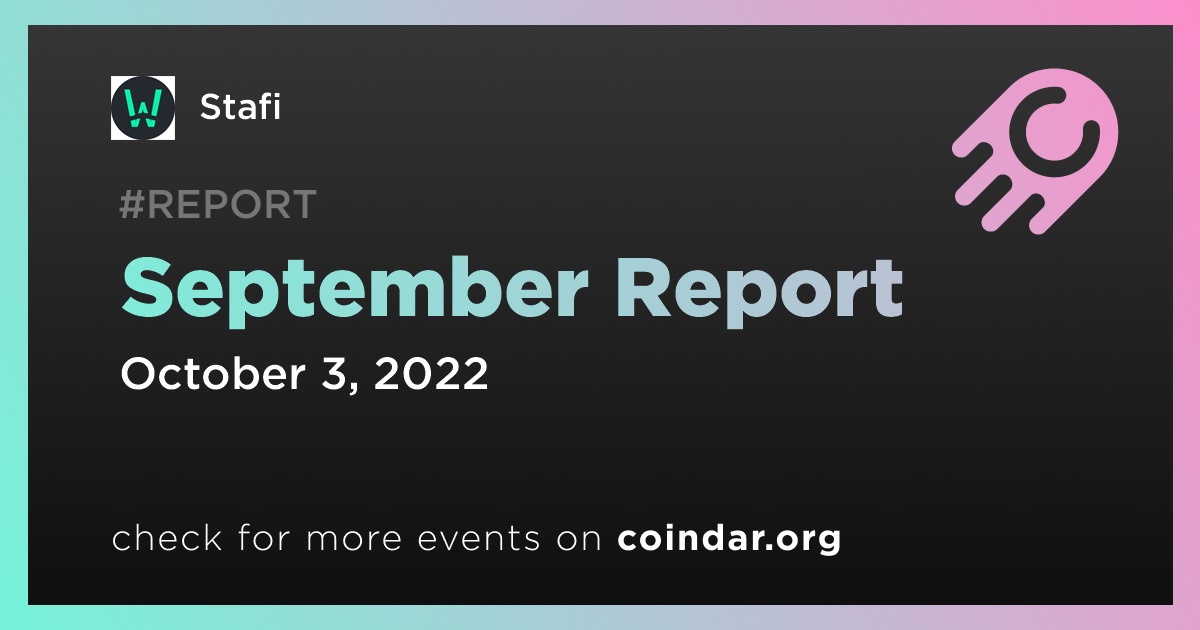 Stafi

#REPORT

September Report

October 3, 2022

check for more events on coindar.org